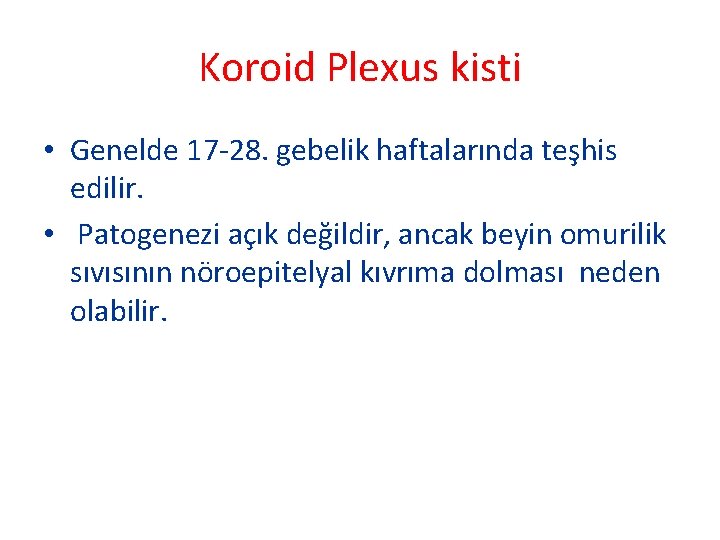 Koroid Plexus kisti

• Genelde 17-28. gebelik haftalarında teşhis edilir.

• Patogenezi açık değildir, ancak beyin omurilik sıvısının nöroepitelyal kıvrıma dolması neden olabilir.